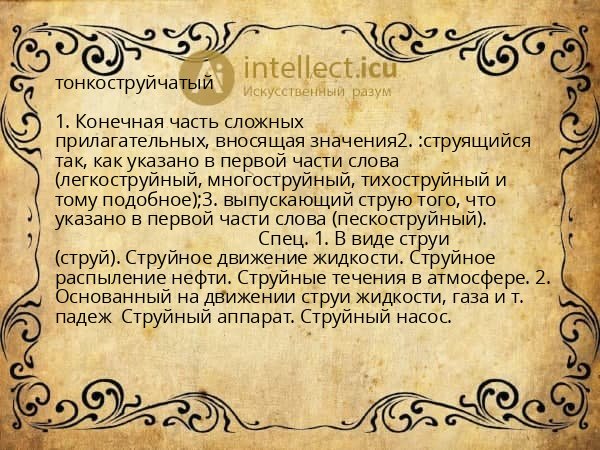 intellect.icu
Искусственный разум

тонкоструйчатый

1. Конечная часть сложных прилагательных, вносящая значения2. :струящийся так, как указано в первой части слова (легкоструйный, многоструйный, тихоструйный и тому подобное);3. выпускающий струю того, что указано в первой части слова (пескоструйный). Спец. 1. В виде струи (струй). Струйное движение жидкости. Струйное распыление нефти. Струйные течения в атмосфере. 2. Основанный на движении струи жидкости, газа и т. падеж Струйный аппарат. Струйный насос.